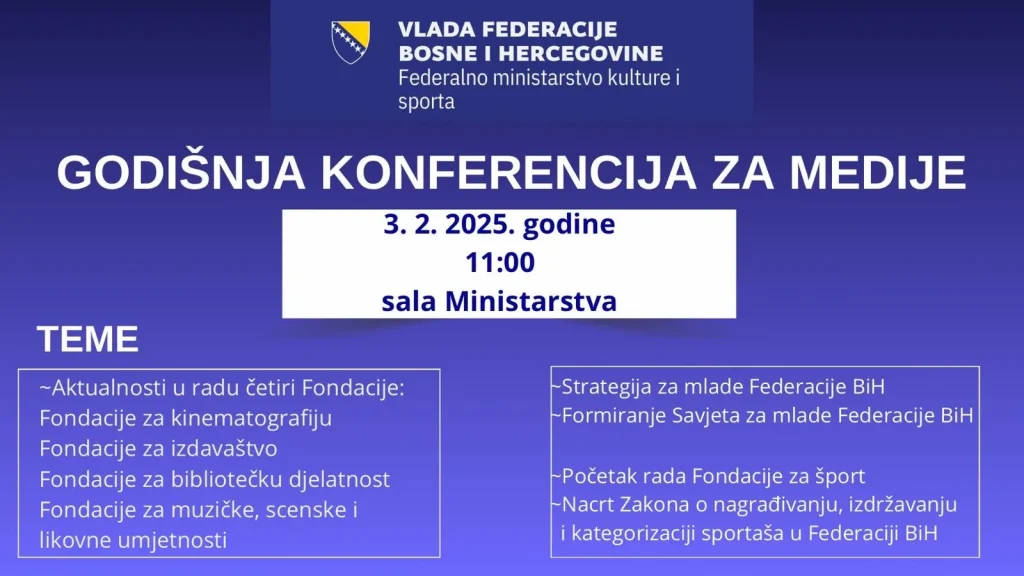 VLADA FEDERACIJE
BOSNE I HERCEGOVINE
Federalno ministarstvo kulture i sporta

GODIŠNJA KONFERENCIJA ZA MEDIJE

3. 2. 2025. godine
11:00
sala Ministarstva

TEME

~Aktualnosti u radu četiri Fondacije:
Fondacije za kinematografiju
Fondacije za izdavaštvo
Fondacije za bibliotečku djelatnost
Fondacije za muzičke, scenske i likovne umjetnosti

~Strategija za mlade Federacije BiH
~Formiranje Savjeta za mlade Federacije BiH

~Početak rada Fondacije za šport
~Nacrt Zakona o nagrađivanju, izdržavanju i kategorizaciji sportaša u Federaciji BiH